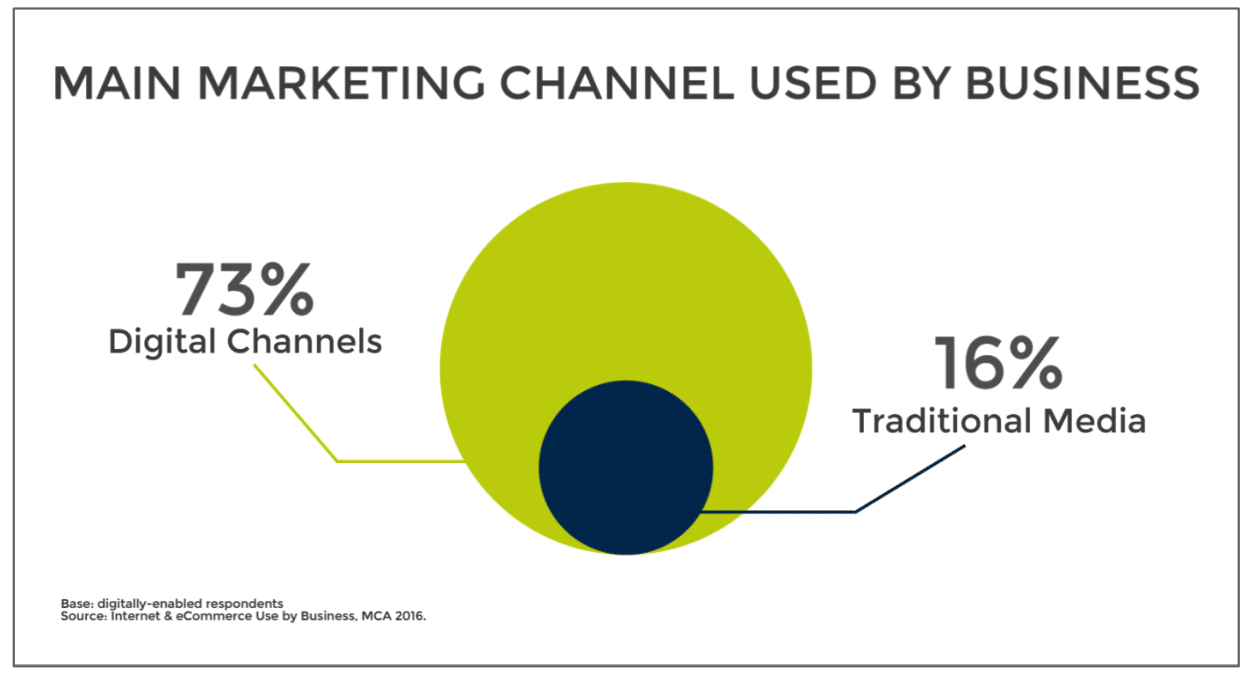 MAIN MARKETING CHANNEL USED BY BUSINESS

73%
Digital Channels

16%
Traditional Media

Base: digitally-enabled respondents
Source: Internet & eCommerce Use by Business, MCA 2016.